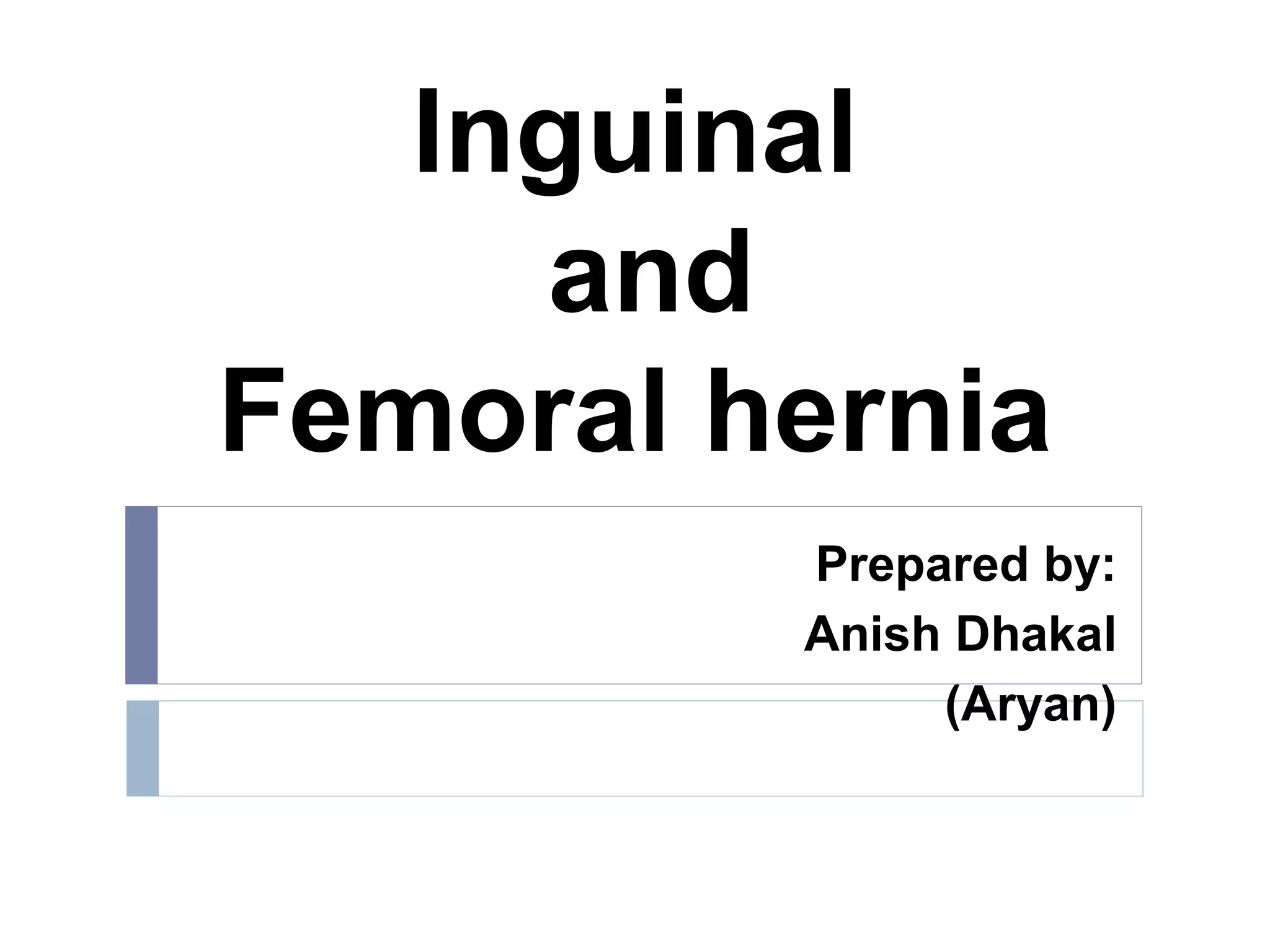 Inguinal
and
Femoral hernia

Prepared by:
Anish Dhakal
(Aryan)